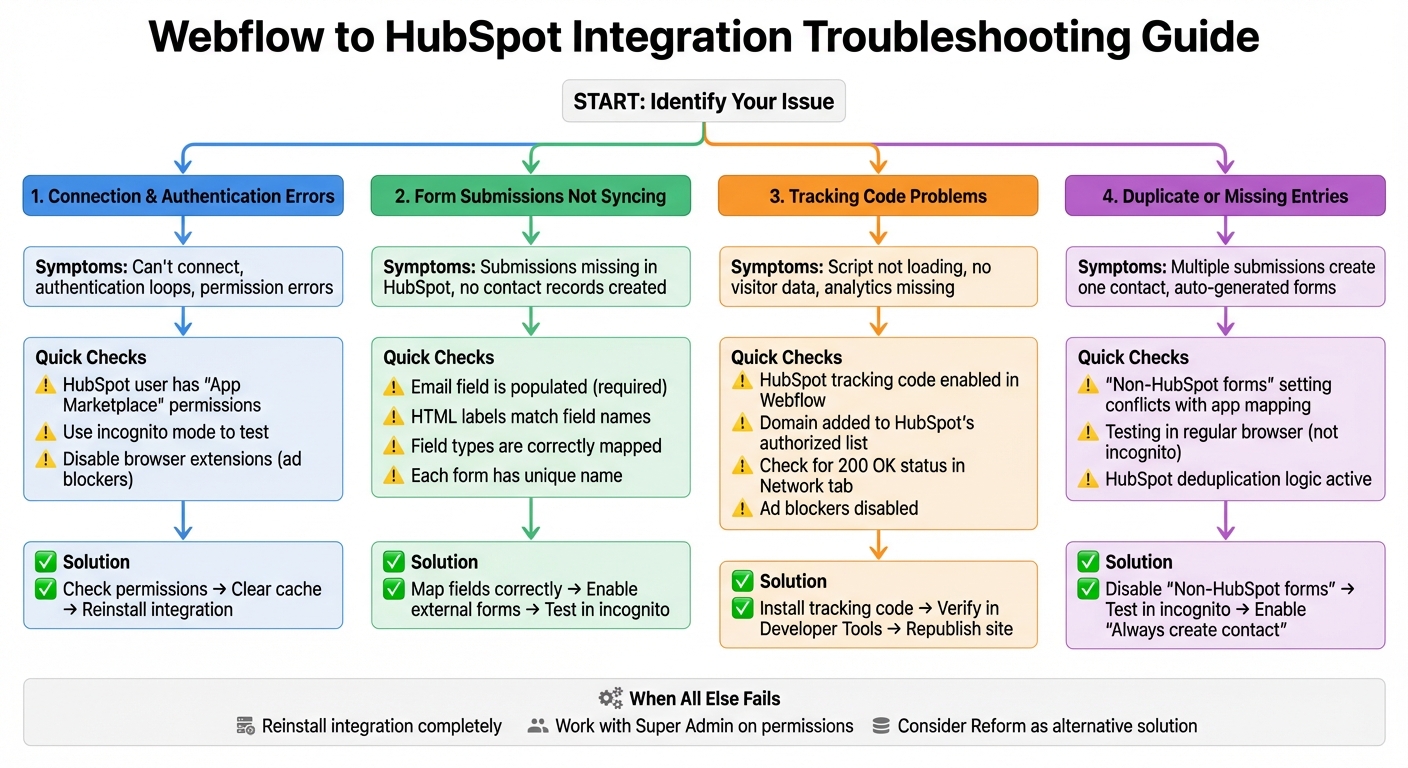 Webflow to HubSpot Integration Troubleshooting Guide

START: Identify Your Issue

1. Connection & Authentication Errors

Symptoms: Can't connect, authentication loops, permission errors

Quick Checks
⚠️ HubSpot user has "App Marketplace" permissions
⚠️ Use incognito mode to test
⚠️ Disable browser extensions (ad blockers)

✅ Solution
✅ Check permissions → Clear cache → Reinstall integration

2. Form Submissions Not Syncing

Symptoms: Submissions missing in HubSpot, no contact records created

Quick Checks
⚠️ Email field is populated (required)
⚠️ HTML labels match field names
⚠️ Field types are correctly mapped
⚠️ Each form has unique name

✅ Solution
✅ Map fields correctly → Enable external forms → Test in incognito

3. Tracking Code Problems

Symptoms: Script not loading, no visitor data, analytics missing

Quick Checks
⚠️ HubSpot tracking code enabled in Webflow
⚠️ Domain added to HubSpot's authorized list
⚠️ Check for 200 OK status in Network tab
⚠️ Ad blockers disabled

✅ Solution
✅ Install tracking code → Verify in Developer Tools → Republish site

4. Duplicate or Missing Entries

Symptoms: Multiple submissions create one contact, auto-generated forms

Quick Checks
⚠️ "Non-HubSpot forms" setting conflicts with app mapping
⚠️ Testing in regular browser (not incognito)
⚠️ HubSpot deduplication logic active

✅ Solution
✅ Disable "Non-HubSpot forms" → Test in incognito → Enable "Always create contact"

When All Else Fails
Reinstall integration completely   Work with Super Admin on permissions   Consider Reform as alternative solution